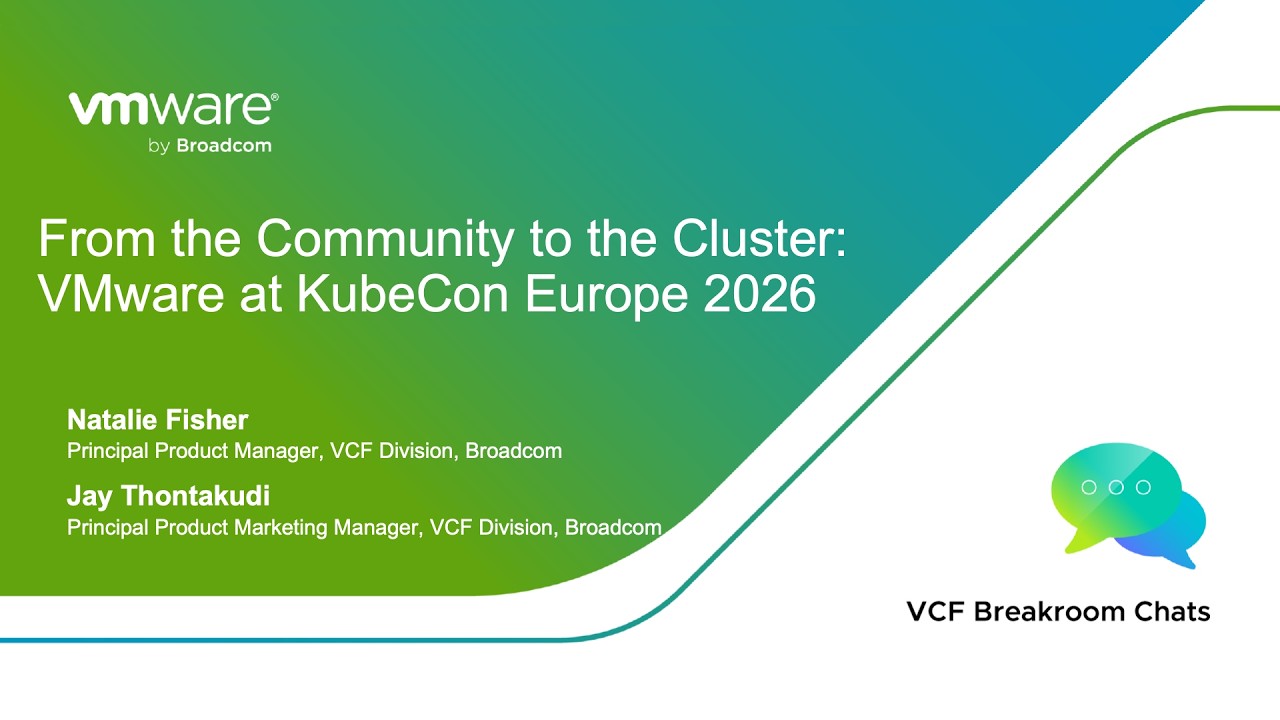 vmware®
by Broadcom

From the Community to the Cluster: VMware at KubeCon Europe 2026

Natalie Fisher
Principal Product Manager, VCF Division, Broadcom

Jay Thontakudi
Principal Product Marketing Manager, VCF Division, Broadcom

VCF Breakroom Chats